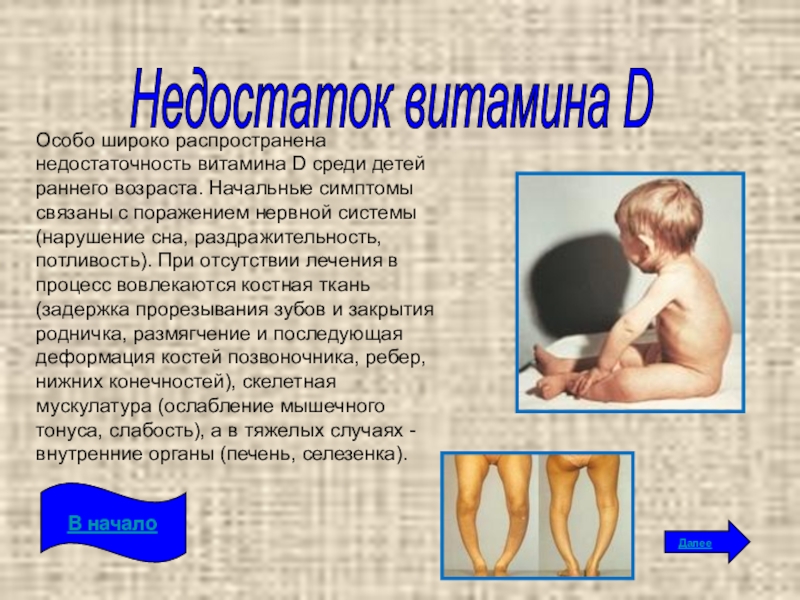 Недостаток витамина D

Особо широко распространена недостаточность витамина D среди детей раннего возраста. Начальные симптомы связаны с поражением нервной системы (нарушение сна, раздражительность, потливость). При отсутствии лечения в процесс вовлекаются костная ткань (задержка прорезывания зубов и закрытия родничка, размягчение и последующая деформация костей позвоночника, ребер, нижних конечностей), скелетная мускулатура (ослабление мышечного тонуса, слабость), а в тяжелых случаях - внутренние органы (печень, селезенка).

В начало

Далее